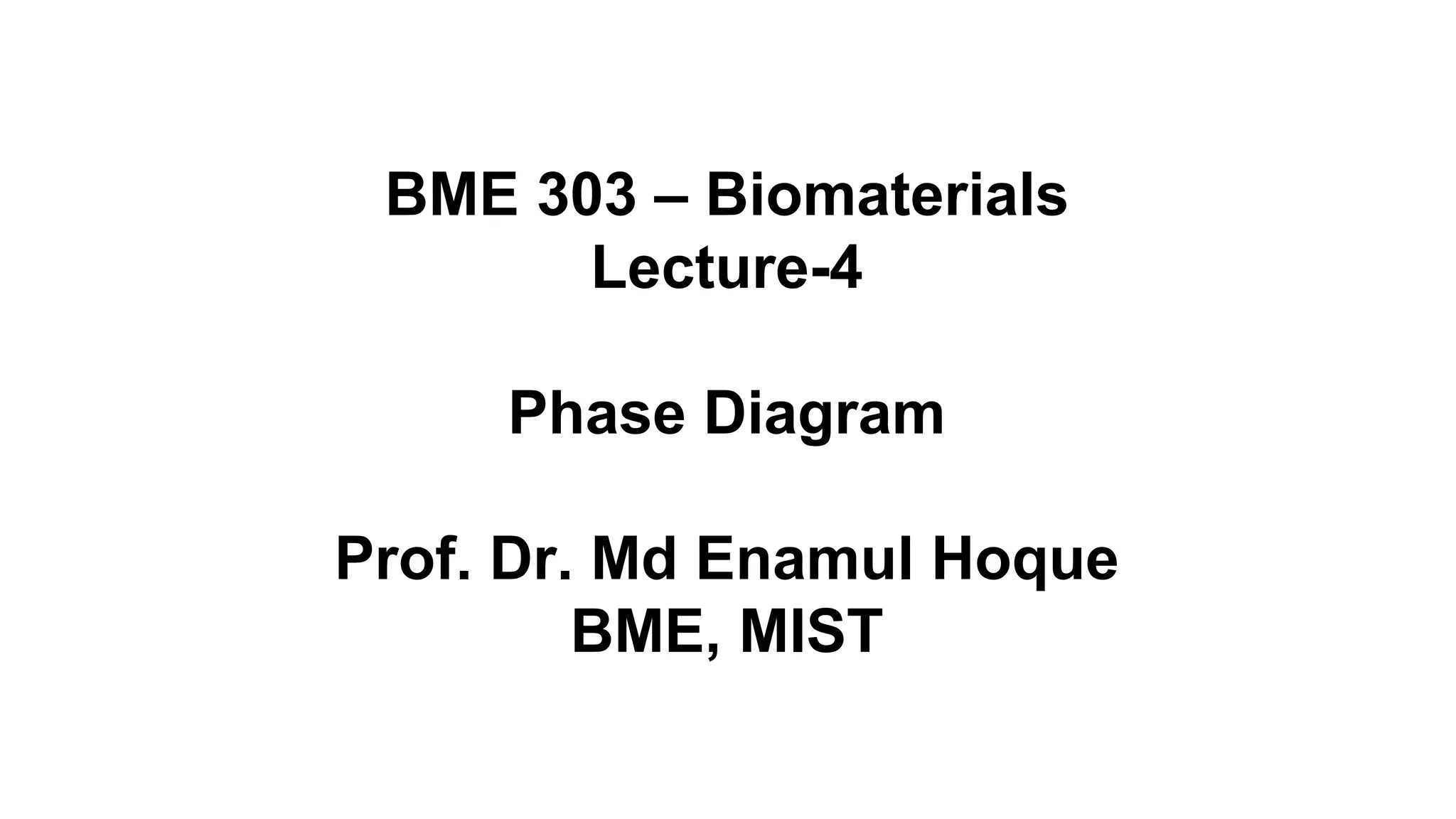 BME 303 – Biomaterials
Lecture-4

Phase Diagram

Prof. Dr. Md Enamul Hoque
BME, MIST